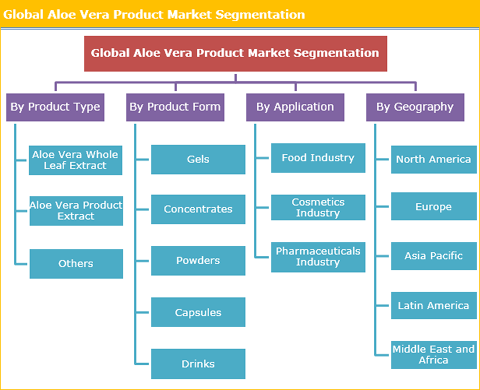 Global Aloe Vera Product Market Segmentation

Global Aloe Vera Product Market Segmentation

By Product Type

Aloe Vera Whole Leaf Extract

Aloe Vera Product Extract

Others

By Product Form

Gels

Concentrates

Powders

Capsules

Drinks

By Application

Food Industry

Cosmetics Industry

Pharmaceuticals Industry

By Geography

North America

Europe

Asia Pacific

Latin America

Middle East and Africa